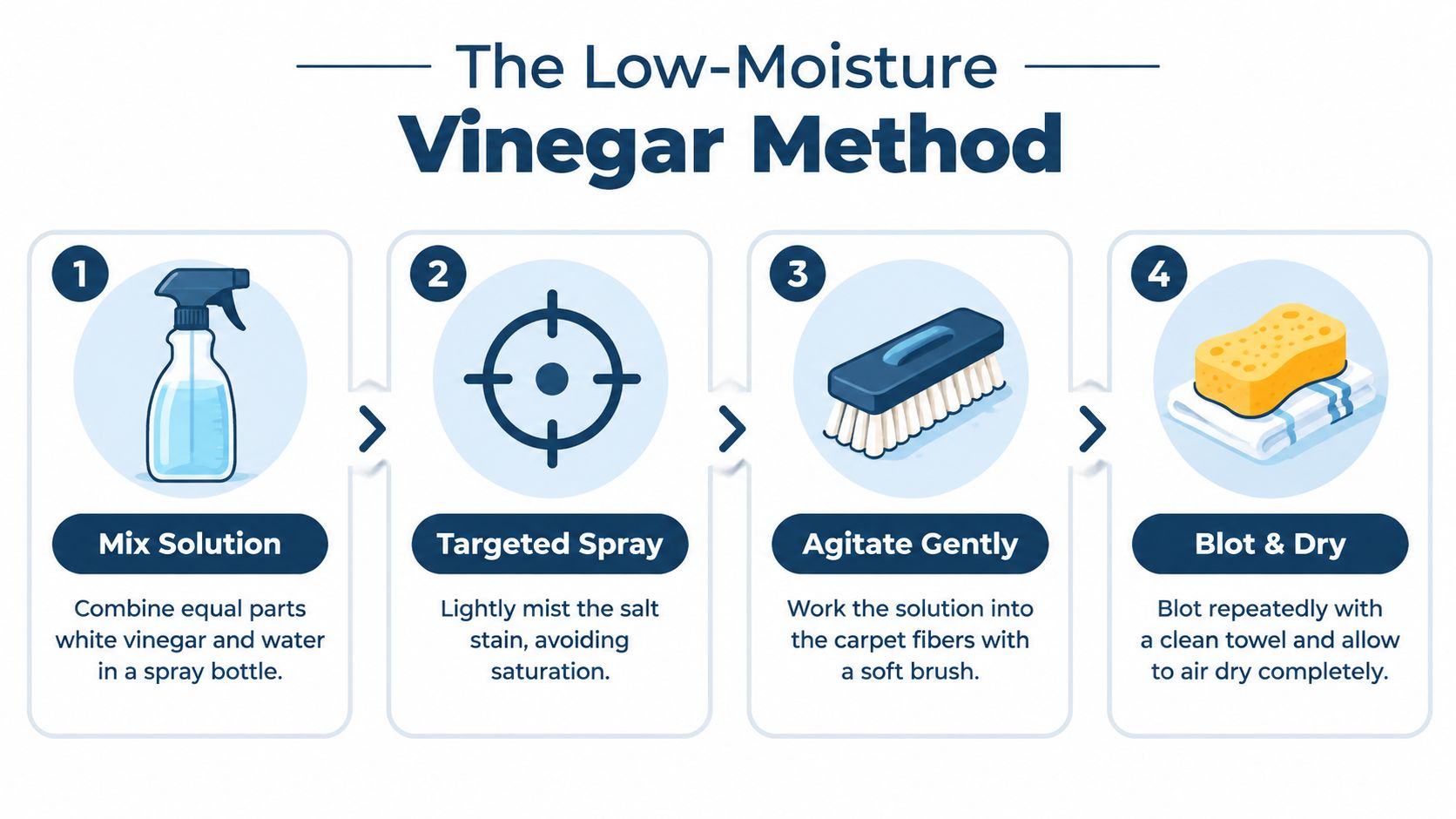 The Low-Moisture
Vinegar Method

1
Mix Solution
Combine equal parts white vinegar and water in a spray bottle.

2
Targeted Spray
Lightly mist the salt stain, avoiding saturation.

3
Agitate Gently
Work the solution into the carpet fibers with a soft brush.

4
Blot & Dry
Blot repeatedly with a clean towel and allow to air dry completely.